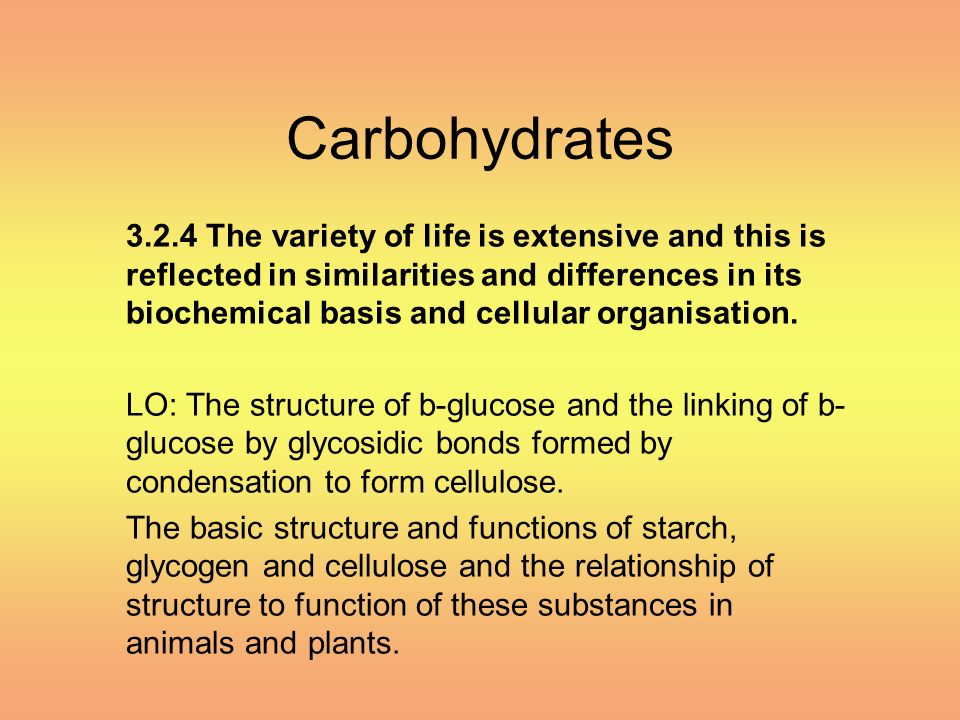 Carbohydrates

3.2.4 The variety of life is extensive and this is reflected in similarities and differences in its biochemical basis and cellular organisation.

LO: The structure of b-glucose and the linking of b-glucose by glycosidic bonds formed by condensation to form cellulose.

The basic structure and functions of starch, glycogen and cellulose and the relationship of structure to function of these substances in animals and plants.